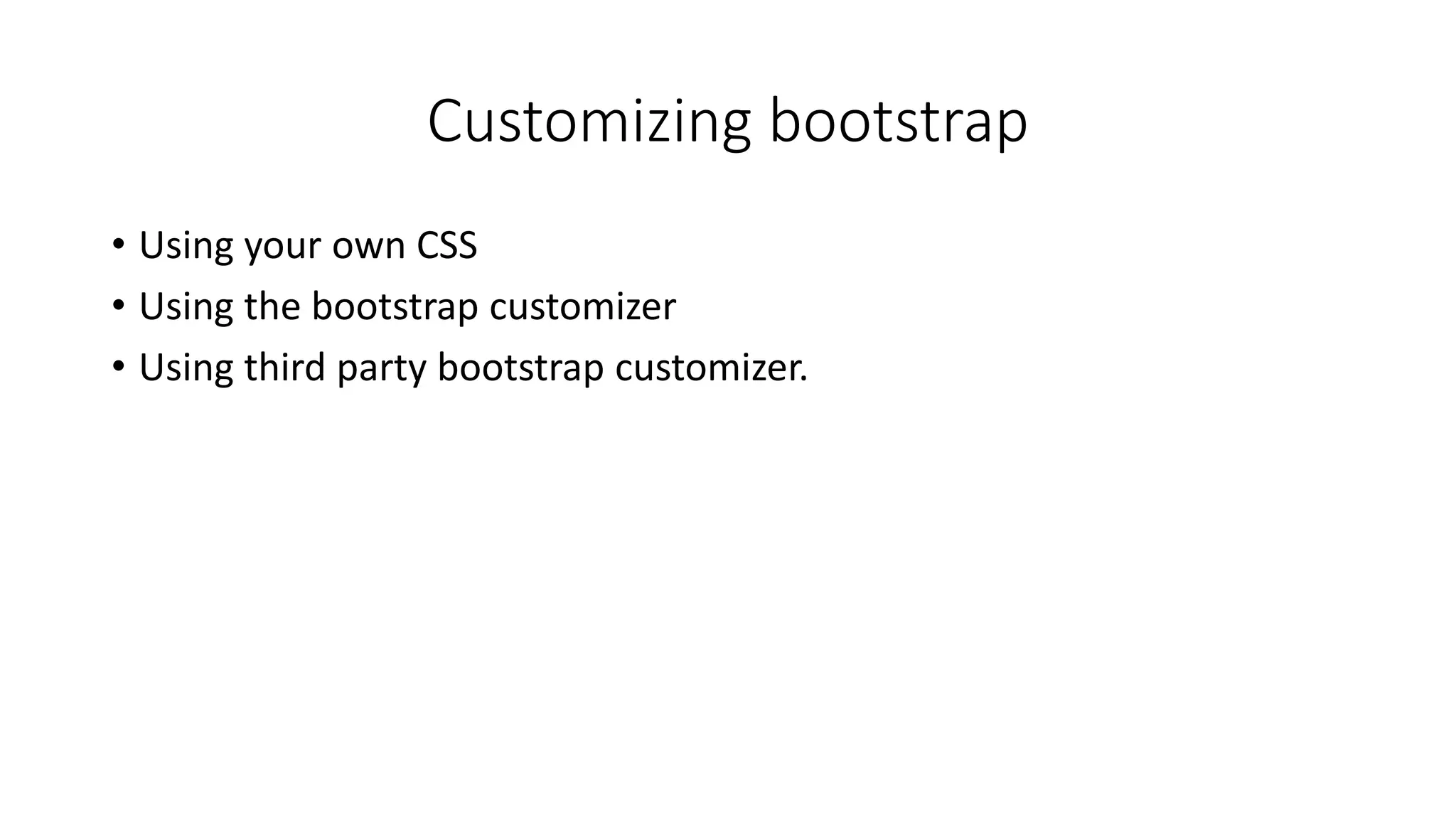 Customizing bootstrap

• Using your own CSS
• Using the bootstrap customizer
• Using third party bootstrap customizer.